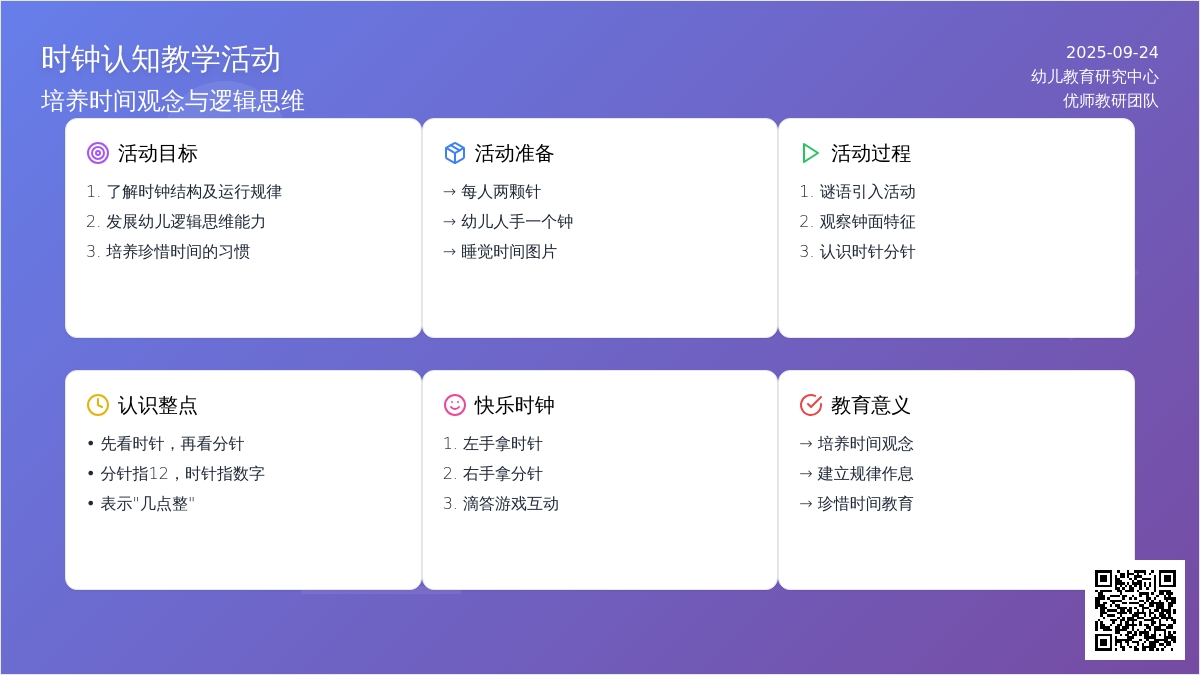 时钟认知教学活动
培养时间观念与逻辑思维

2025-09-24
幼儿教育研究中心
优师教研团队

活动目标
1. 了解时钟结构及运行规律
2. 发展幼儿逻辑思维能力
3. 培养珍惜时间的习惯

活动准备
→ 每人两颗针
→ 幼儿人手一个钟
→ 睡觉时间图片

活动过程
1. 谜语引入活动
2. 观察钟面特征
3. 认识时针分针

认识整点
• 先看时针，再看分针
• 分针指12，时针指数字
• 表示"几点整"

快乐时钟
1. 左手拿时针
2. 右手拿分针
3. 滴答游戏互动

教育意义
→ 培养时间观念
→ 建立规律作息
→ 珍惜时间教育